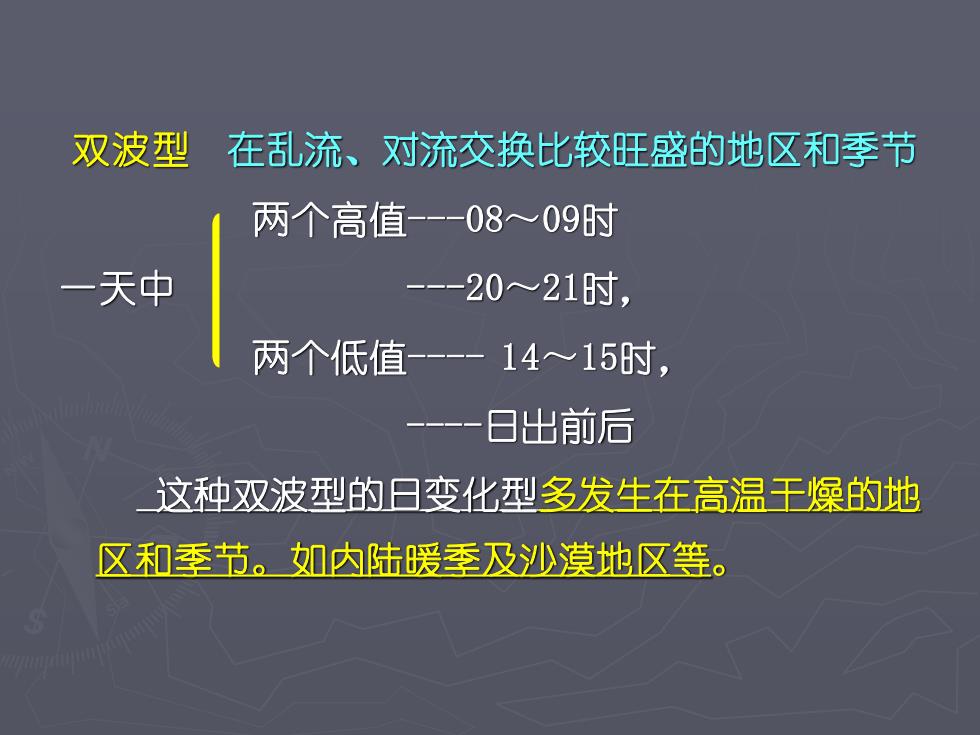 双波型　在乱流、对流交换比较旺盛的地区和季节

一天中

两个高值---08～09时

---20～21时，

两个低值---- 14～15时，

----日出前后

这种双波型的日变化型多发生在高温干燥的地区和季节。如内陆暖季及沙漠地区等。